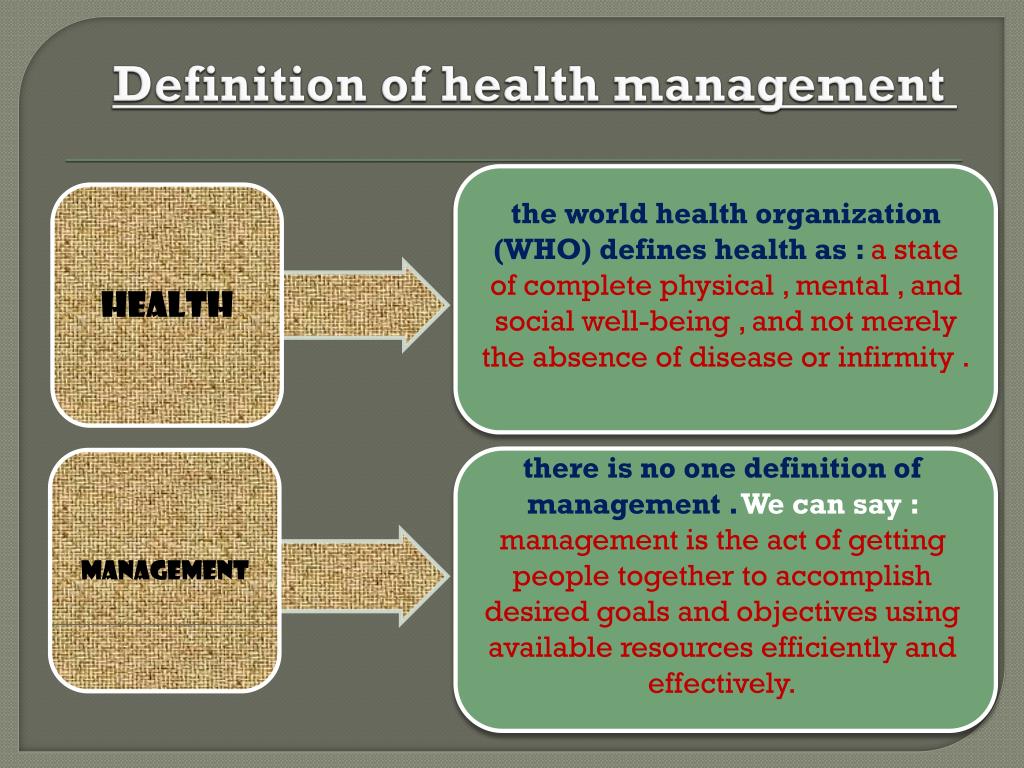 Definition of health management

HEALTH

the world health organization (WHO) defines health as : a state of complete physical , mental , and social well-being , and not merely the absence of disease or infirmity .

MANAGEMENT

there is no one definition of management . We can say : management is the act of getting people together to accomplish desired goals and objectives using available resources efficiently and effectively.